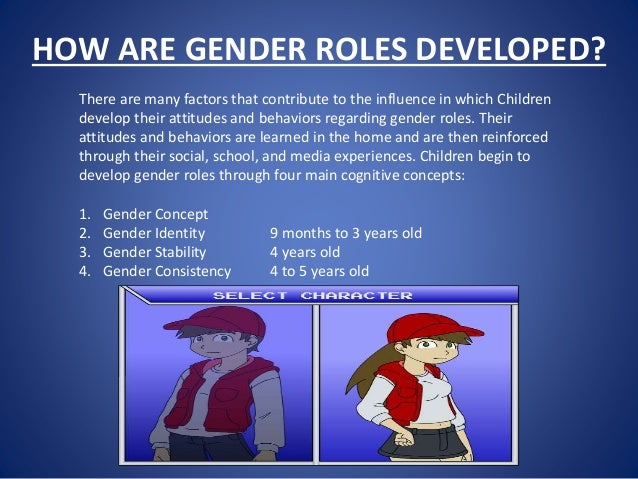 HOW ARE GENDER ROLES DEVELOPED?

There are many factors that contribute to the influence in which Children develop their attitudes and behaviors regarding gender roles. Their attitudes and behaviors are learned in the home and are then reinforced through their social, school, and media experiences. Children begin to develop gender roles through four main cognitive concepts:

1. Gender Concept
2. Gender Identity 9 months to 3 years old
3. Gender Stability 4 years old
4. Gender Consistency 4 to 5 years old

SELECT CHARACTER